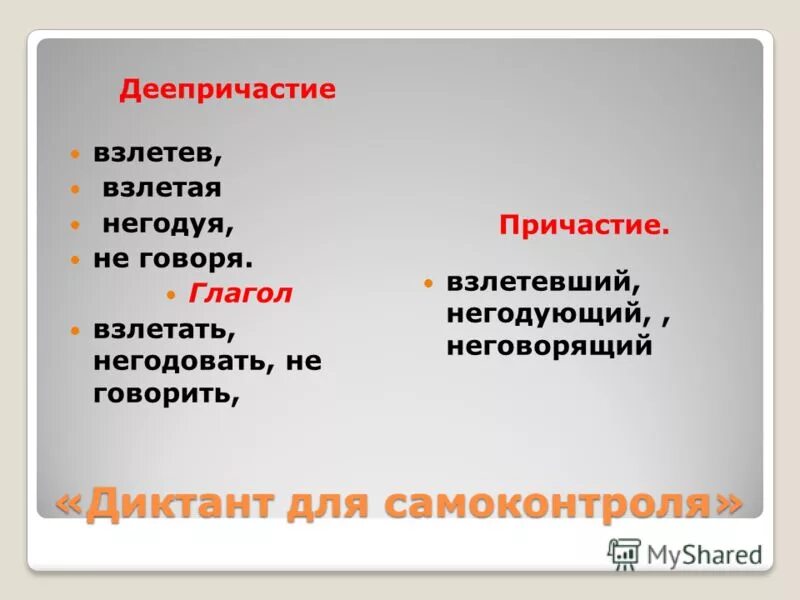 Деепричастие

взлетев,

взлетая

негодуя,

не говоря.

Глагол

взлетать, негодовать, не говорить,

Причастие.

взлетевший, негодующий, , неговорящий

«Диктант для самоконтроля»

MyShared